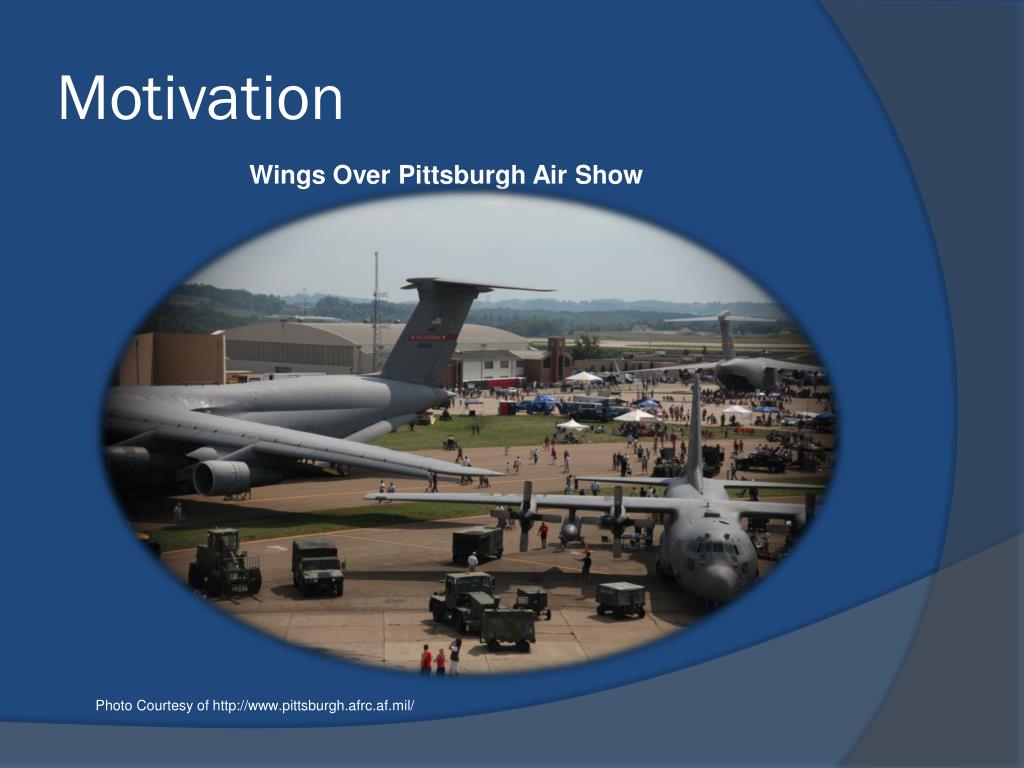 Motivation

Wings Over Pittsburgh Air Show

Photo Courtesy of http://www.pittsburgh.afrc.af.mil/